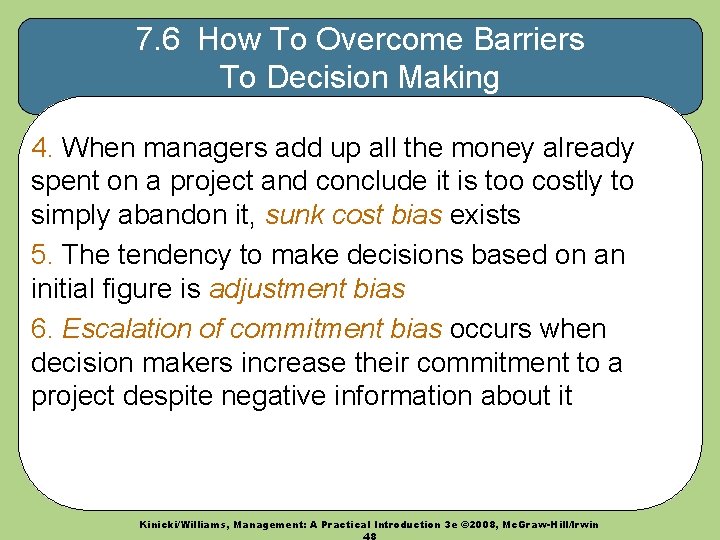 7.6 How To Overcome Barriers To Decision Making

4. When managers add up all the money already spent on a project and conclude it is too costly to simply abandon it, sunk cost bias exists

5. The tendency to make decisions based on an initial figure is adjustment bias

6. Escalation of commitment bias occurs when decision makers increase their commitment to a project despite negative information about it

Kinicki/Williams, Management: A Practical Introduction 3e ©2008, McGraw-Hill/Irwin
48